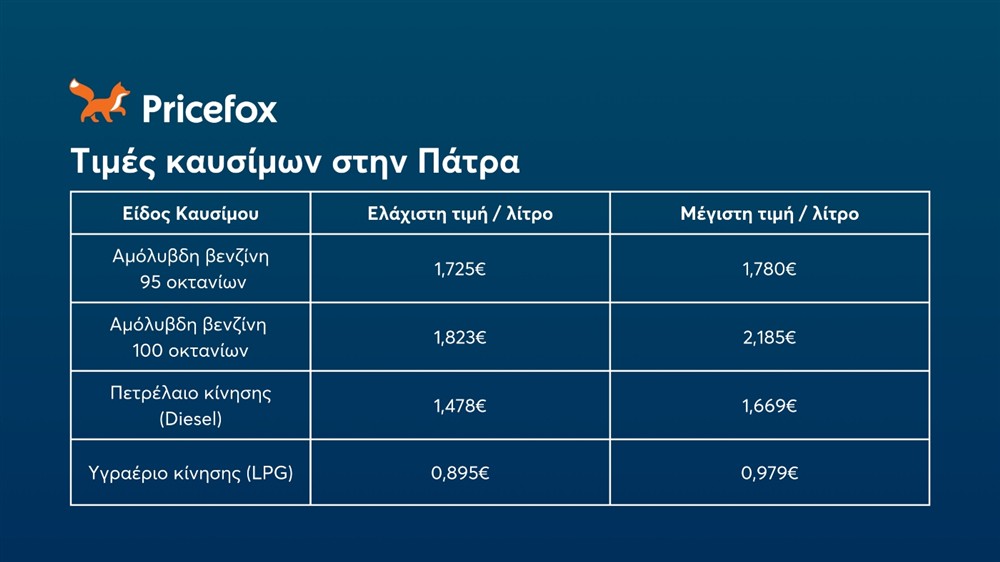 Pricefox

Τιμές καυσίμων στην Πάτρα

| Είδος Καυσίμου | Ελάχιστη τιμή / λίτρο | Μέγιστη τιμή / λίτρο |
|---|---|---|
| Αμόλυβδη βενζίνη 95 οκτανίων | 1,725€ | 1,780€ |
| Αμόλυβδη βενζίνη 100 οκτανίων | 1,823€ | 2,185€ |
| Πετρέλαιο κίνησης (Diesel) | 1,478€ | 1,669€ |
| Υγραέριο κίνησης (LPG) | 0,895€ | 0,979€ |